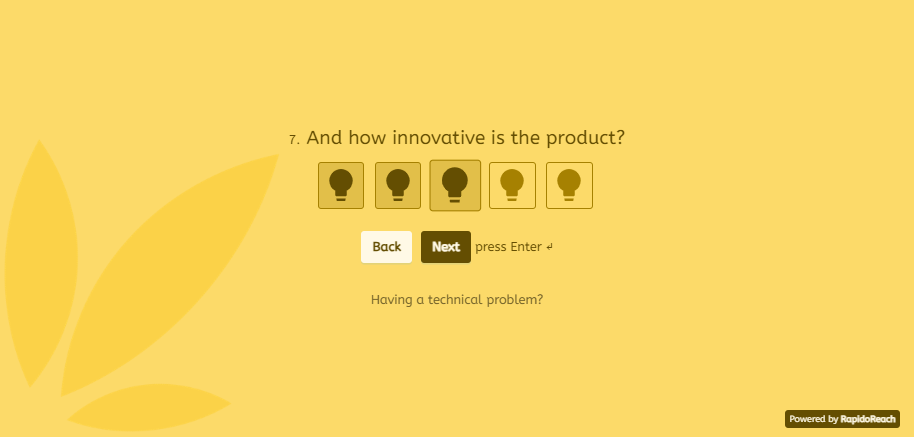 7. And how innovative is the product?

Back Next press Enter ↵

Having a technical problem?

Powered by RapidoReach